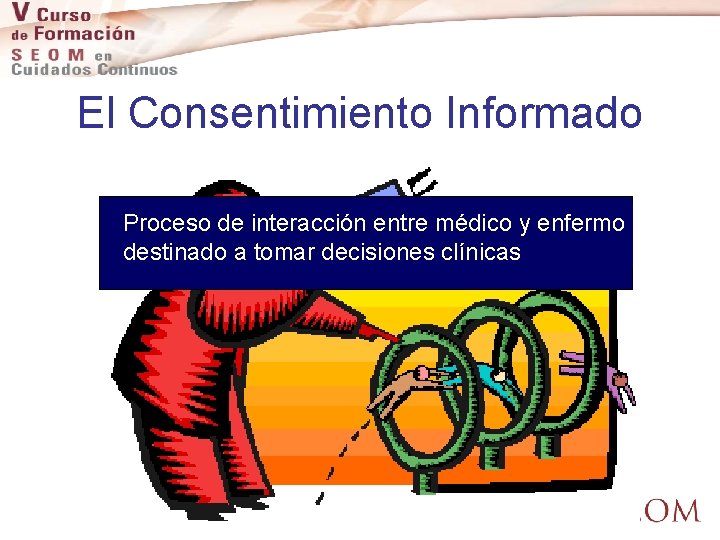 V Curso de Formación SEOM en Cuidados Continuos

El Consentimiento Informado

Proceso de interacción entre médico y enfermo destinado a tomar decisiones clínicas

.OM